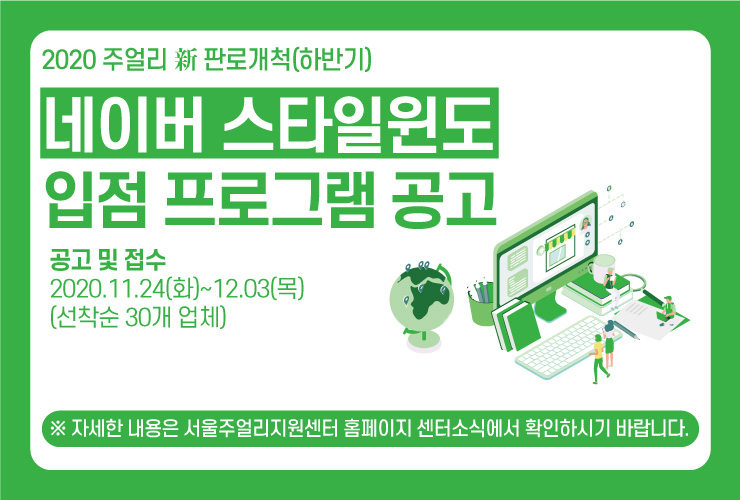 2020 주얼리 新 판로개척(하반기)

네이버 스타일윈도
입점 프로그램 공고

공고 및 접수
2020.11.24(화)~12.03(목)
(선착순 30개 업체)

※ 자세한 내용은 서울주얼리지원센터 홈페이지 센터소식에서 확인하시기 바랍니다.